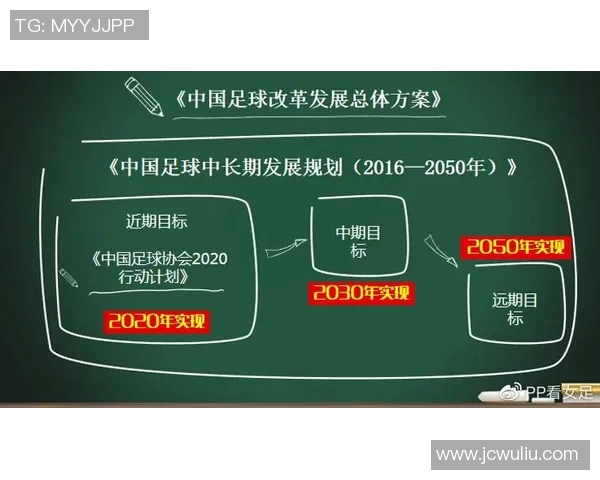 TG: MYYJJPP

《中国足球改革发展总体方案》

《中国足球中长期发展规划（2016—2050年）》

近期目标

《中国足球协会2020行动计划》

2020年实现

中期目标

2030年实现

2050年实现

远期目标

PP看女足

www.jcwuliu.com